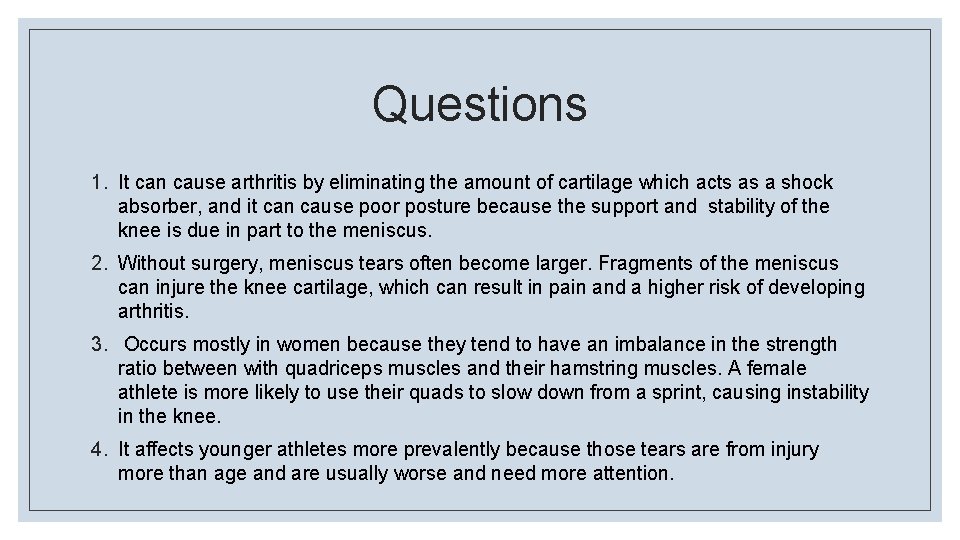 Questions

1. It can cause arthritis by eliminating the amount of cartilage which acts as a shock absorber, and it can cause poor posture because the support and stability of the knee is due in part to the meniscus.

2. Without surgery, meniscus tears often become larger. Fragments of the meniscus can injure the knee cartilage, which can result in pain and a higher risk of developing arthritis.

3. Occurs mostly in women because they tend to have an imbalance in the strength ratio between with quadriceps muscles and their hamstring muscles. A female athlete is more likely to use their quads to slow down from a sprint, causing instability in the knee.

4. It affects younger athletes more prevalently because those tears are from injury more than age and are usually worse and need more attention.